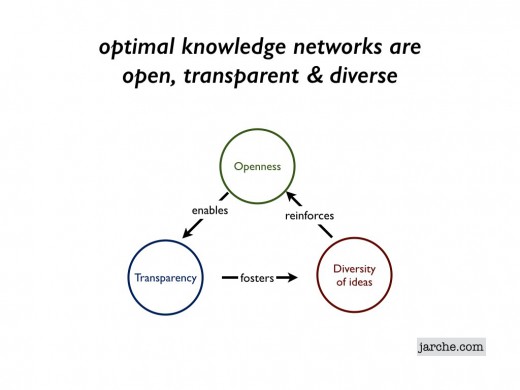 optimal knowledge networks are open, transparent & diverse

Openness

enables

reinforces

Transparency

fosters

Diversity of ideas

jarche.com